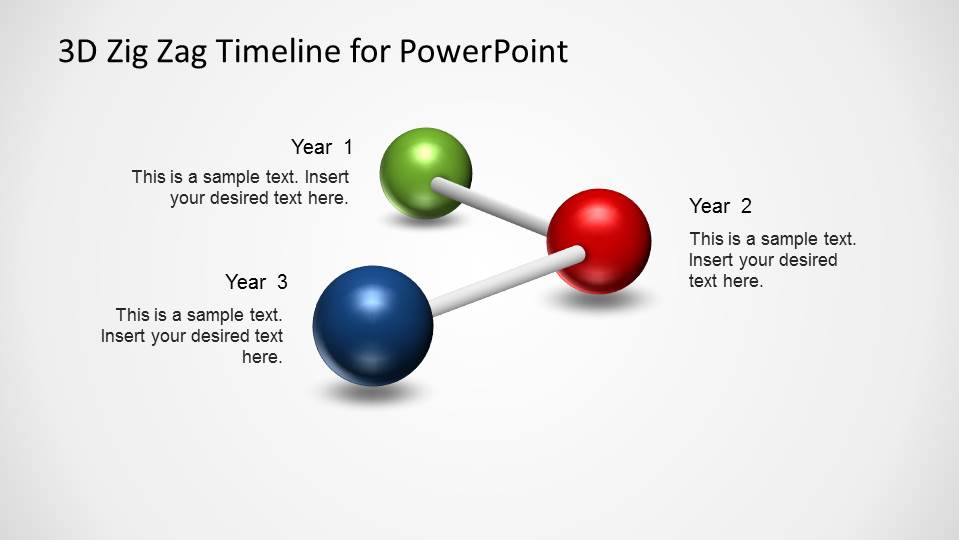 3D Zig Zag Timeline for PowerPoint

Year 1

This is a sample text. Insert your desired text here.

Year 2

This is a sample text. Insert your desired text here.

Year 3

This is a sample text. Insert your desired text here.